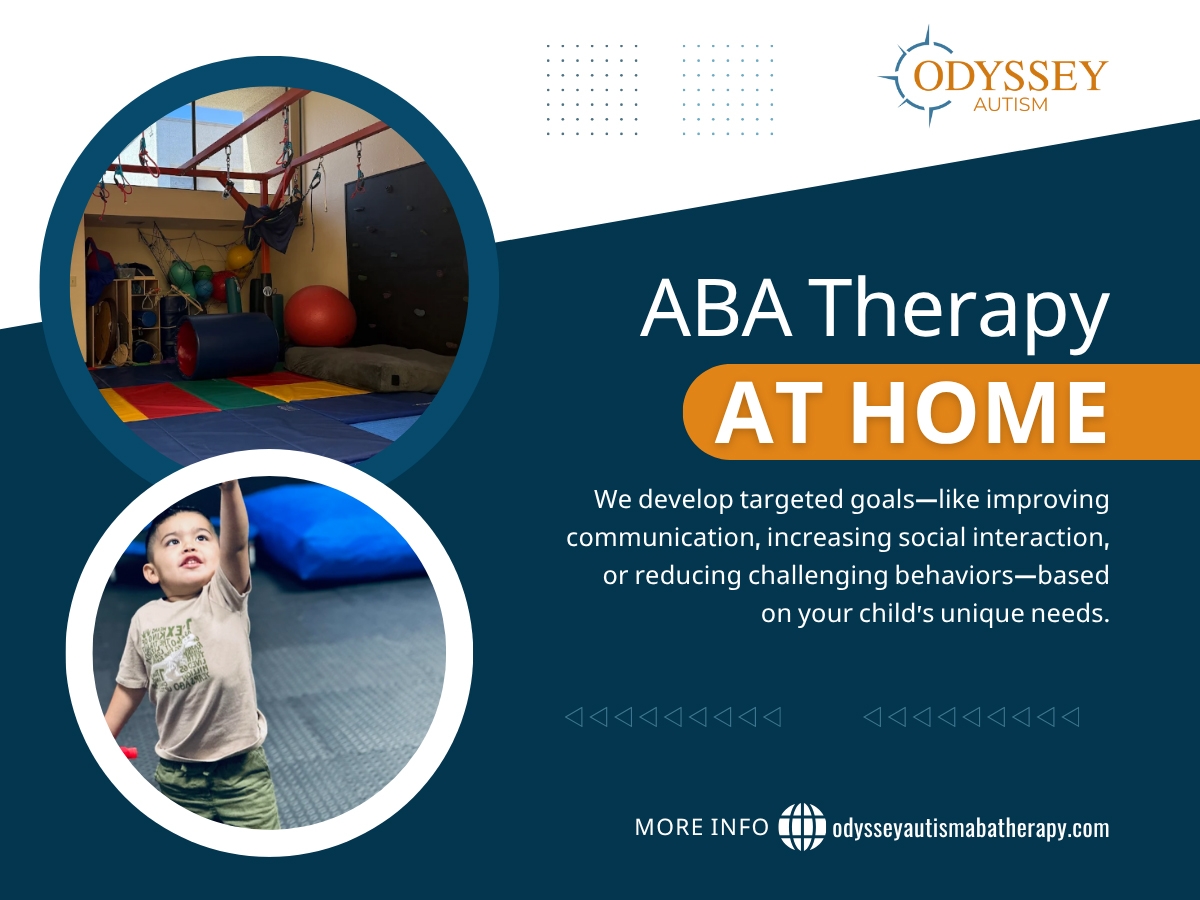 ODYSSEY
AUTISM

ABA Therapy
AT HOME

We develop targeted goals—like improving communication, increasing social interaction, or reducing challenging behaviors—based on your child's unique needs.

MORE INFO odysseyautismabatherapy.com